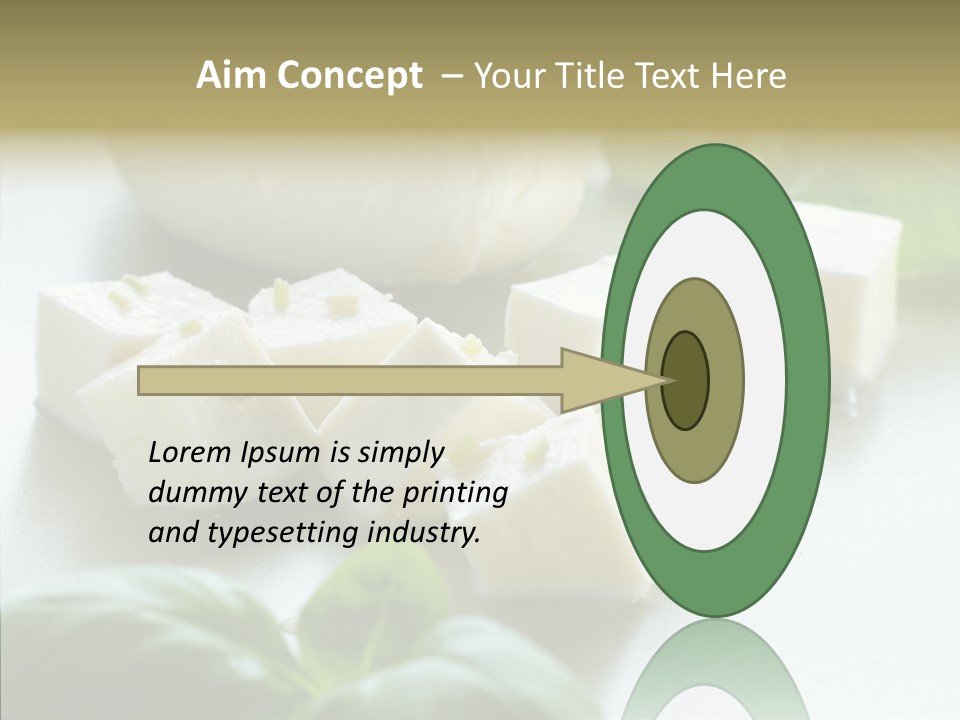 Aim Concept – Your Title Text Here

Lorem Ipsum is simply dummy text of the printing and typesetting industry.